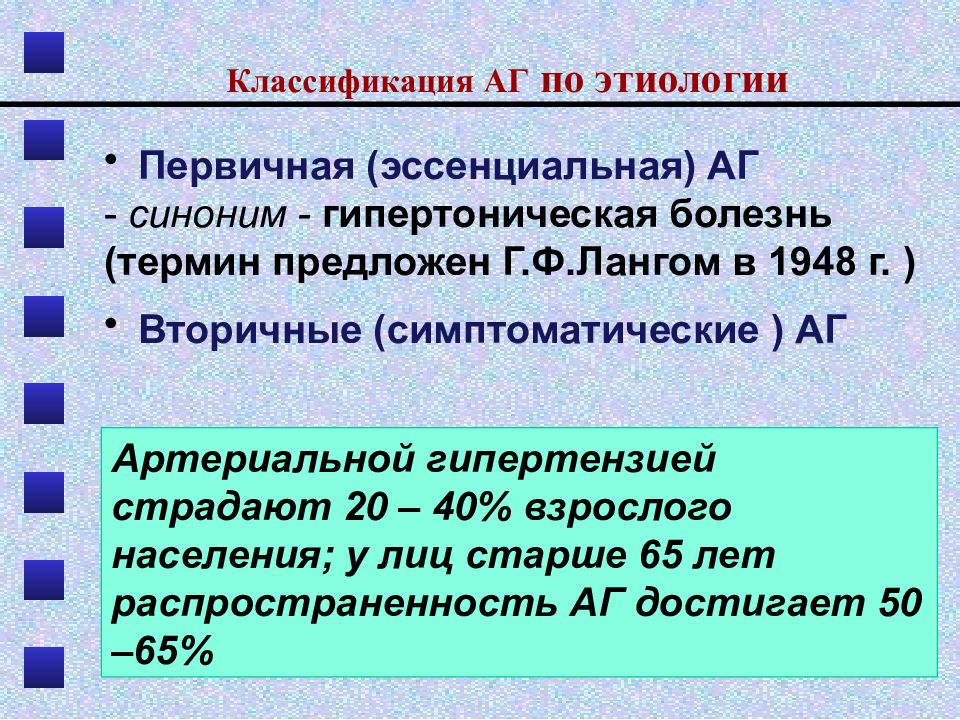 Классификация АГ по этиологии

• Первичная (эссенциальная) АГ - синоним - гипертоническая болезнь (термин предложен Г.Ф.Лангом в 1948 г. )

• Вторичные (симптоматические ) АГ

Артериальной гипертензией страдают 20 – 40% взрослого населения; у лиц старше 65 лет распространенность АГ достигает 50 –65%